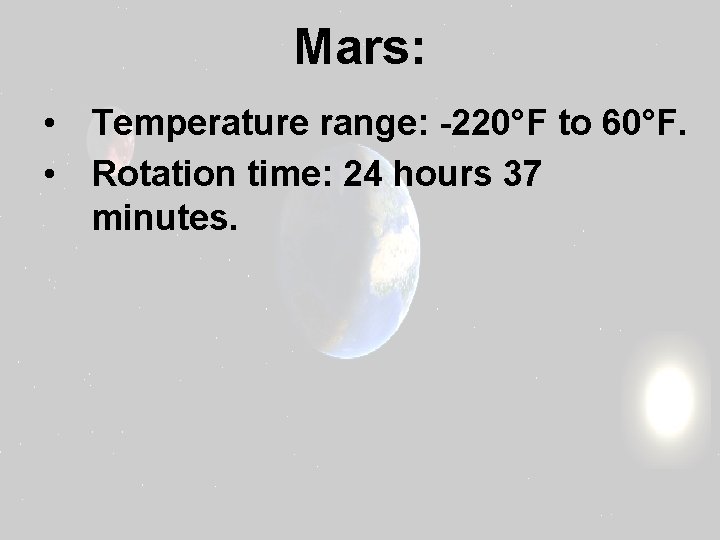 Mars:

• Temperature range: -220°F to 60°F.
• Rotation time: 24 hours 37 minutes.